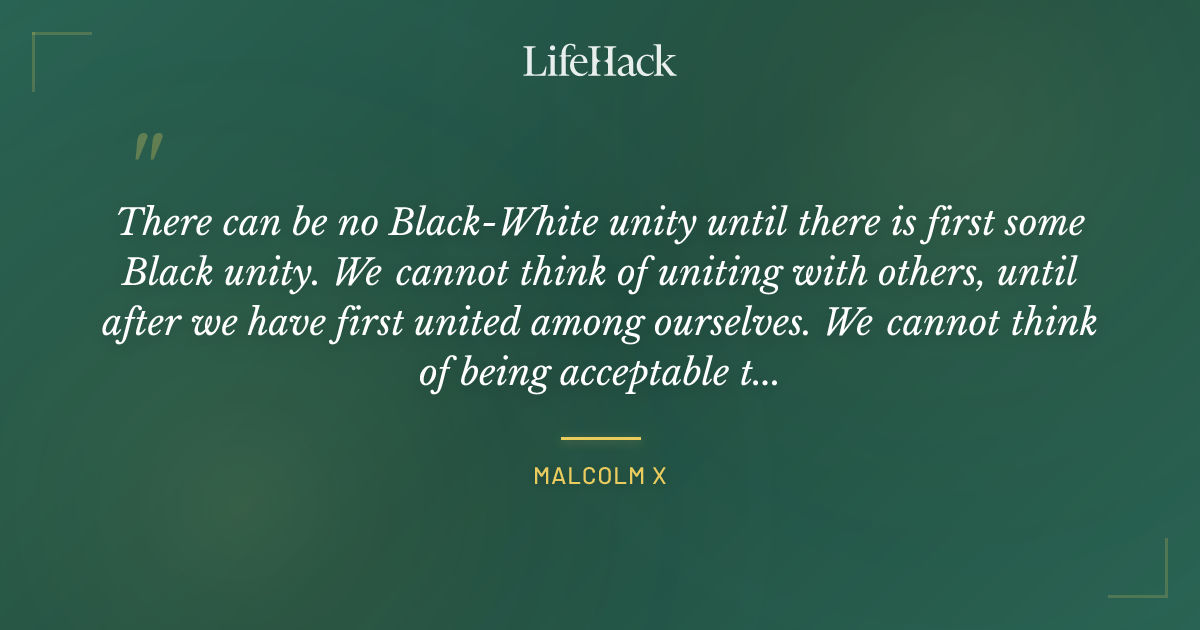 LifeHack

"

There can be no Black-White unity until there is first some Black unity. We cannot think of uniting with others, until after we have first united among ourselves. We cannot think of being acceptable t...

MALCOLM X